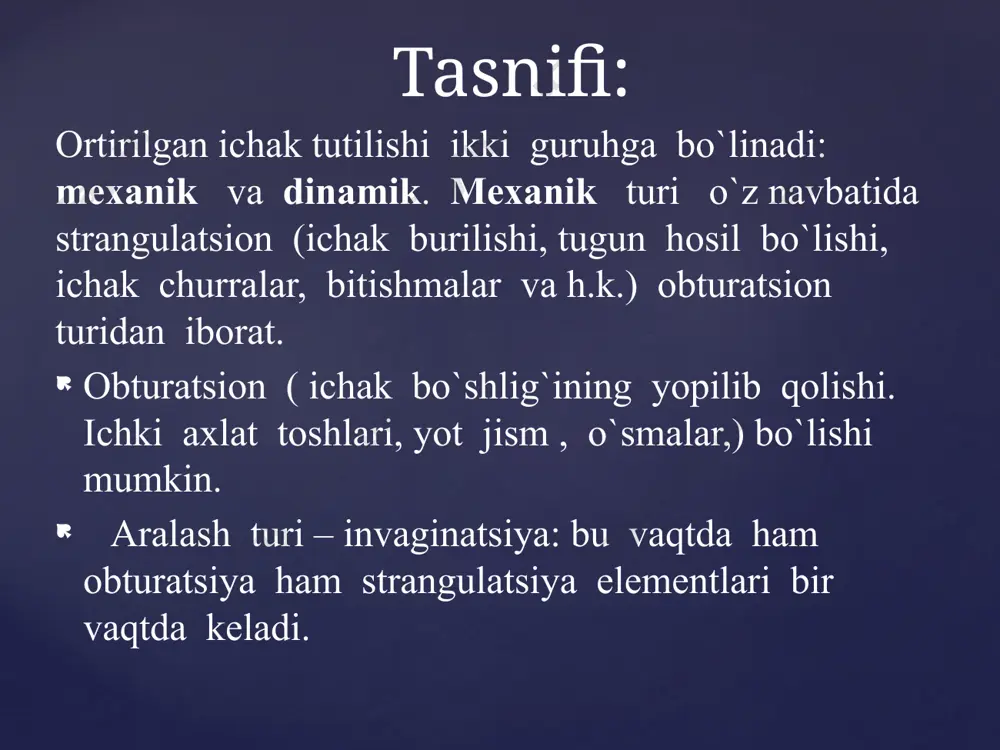 Tasnifi:

Ortirilgan ichak tutilishi ikki guruhga bo`linadi: mexanik va dinamik. Mexanik turi o`z navbatida strangulatsion (ichak burilishi, tugun hosil bo`lishi, ichak churralar, bitishmalar va h.k.) obturatsion turidan iborat.

Obturatsion ( ichak bo`shlig`ining yopilib qolishi. Ichki axlat toshlari, yot jism , o`smalar,) bo`lishi mumkin.

Aralash turi – invaginatsiya: bu vaqtda ham obturatsiya ham strangulatsiya elementlari bir vaqtda keladi.